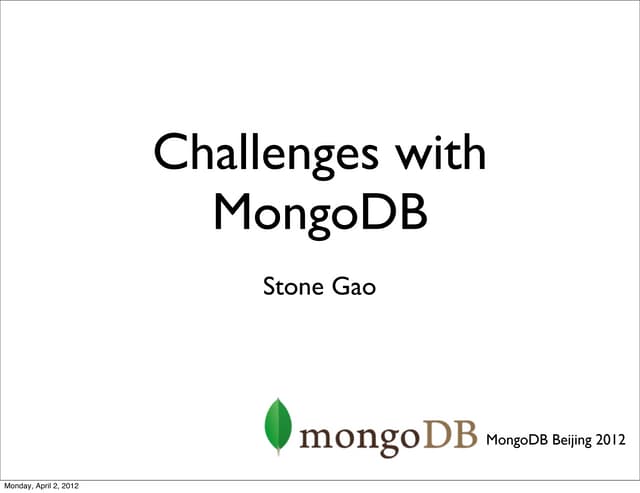 Challenges with MongoDB

Stone Gao

mongoDB MongoDB Beijing 2012

Monday, April 2, 2012